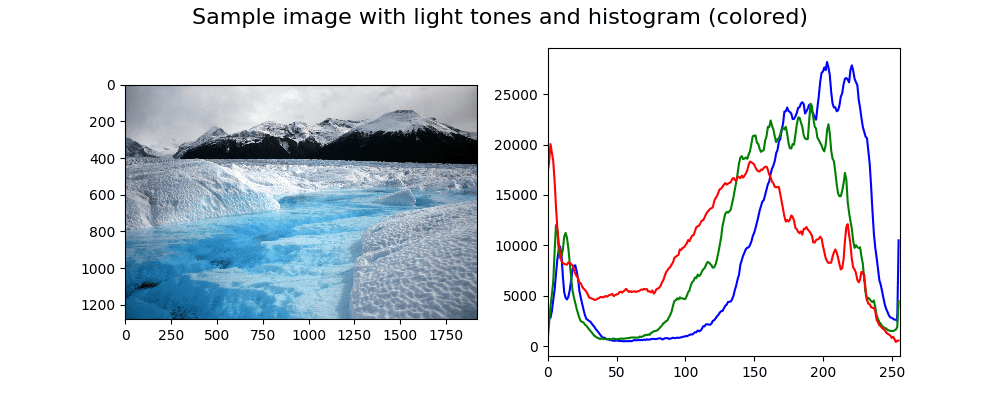 Sample image with light tones and histogram (colored)

0
200
400
600
800
1000
1200
0 250 500 750 1000 1250 1500 1750

25000
20000
15000
10000
5000
0
0 50 100 150 200 250